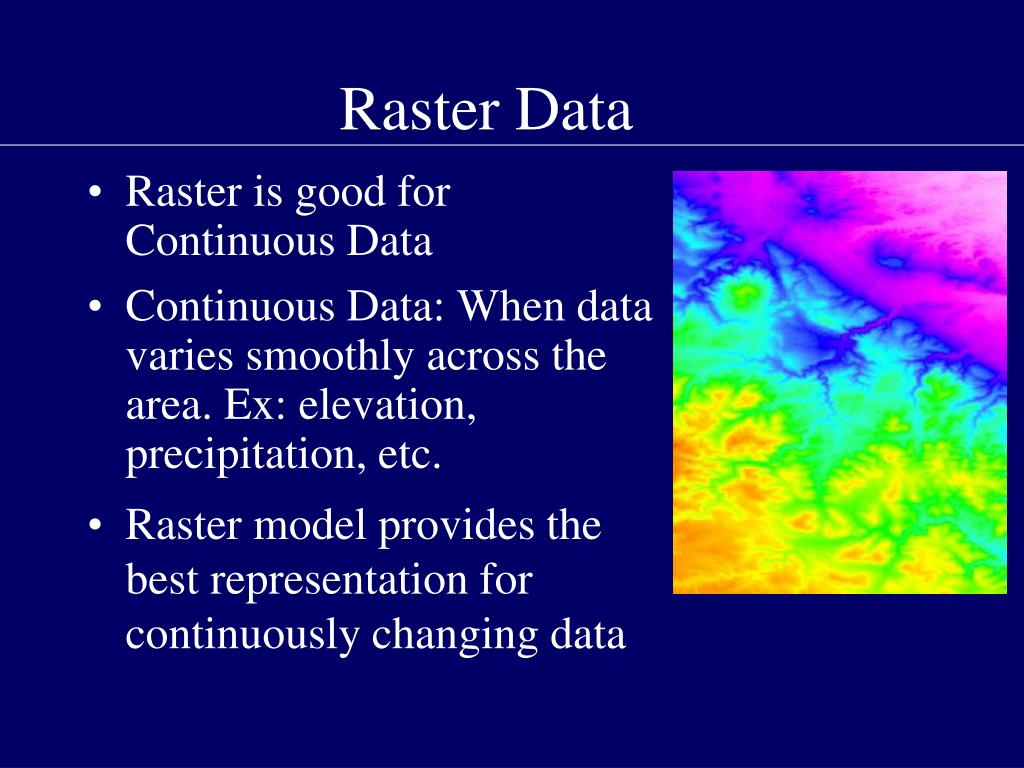 Raster Data

• Raster is good for Continuous Data

• Continuous Data: When data varies smoothly across the area. Ex: elevation, precipitation, etc.

• Raster model provides the best representation for continuously changing data